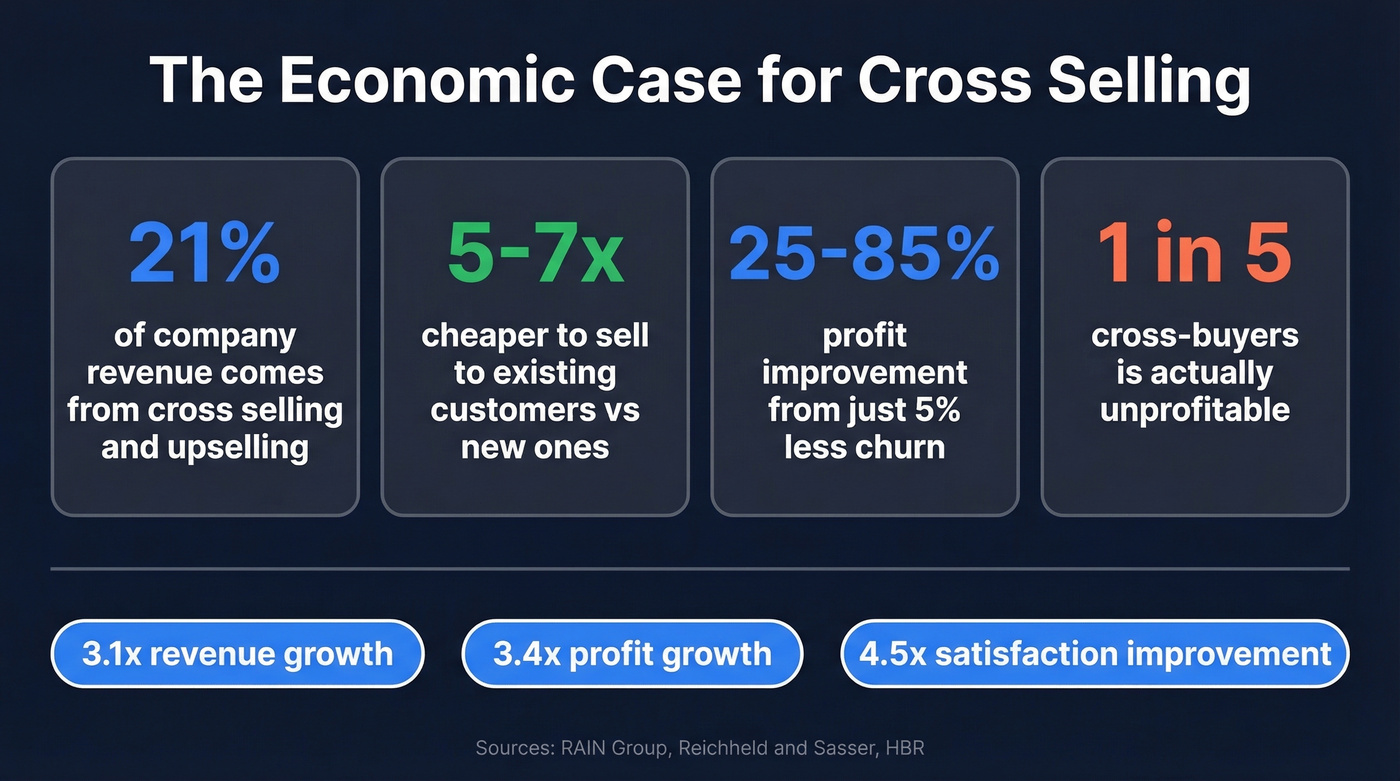 The Economic Case for Cross Selling

21%
of company revenue comes from cross selling and upselling

5-7x
cheaper to sell to existing customers vs new ones

25-85%
profit improvement from just 5% less churn

1 in 5
cross-buyers is actually unprofitable

3.1x revenue growth

3.4x profit growth

4.5x satisfaction improvement

Sources: RAIN Group, Reichheld and Sasser, HBR